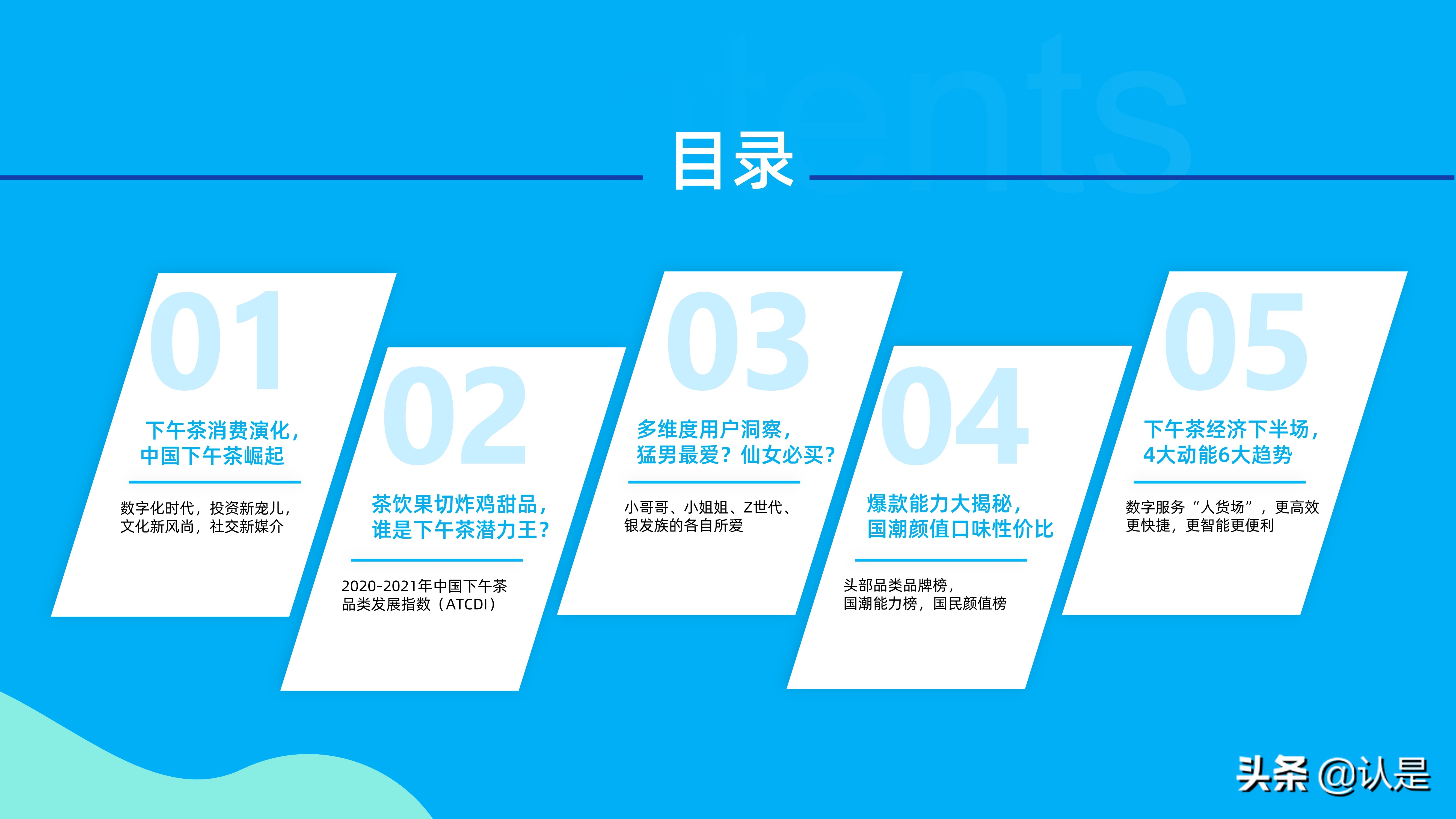 目录

01

下午茶消费演化，中国下午茶崛起

数字化时代，投资新宠儿，文化新风尚，社交新媒介

02

茶饮果切炸鸡甜品，谁是下午茶潜力王？

2020-2021年中国下午茶品类发展指数（ATCDI）

03

多维度用户洞察，猛男最爱？仙女必买？

小哥哥、小姐姐、Z世代、银发族的各自所爱

04

爆款能力大揭秘，国潮颜值口味性价比

头部品类品牌榜，国潮能力榜，国民颜值榜

05

下午茶经济下半场，4大动能6大趋势

数字服务“人货场”，更高效更快捷，更智能更便利

头条 @认是